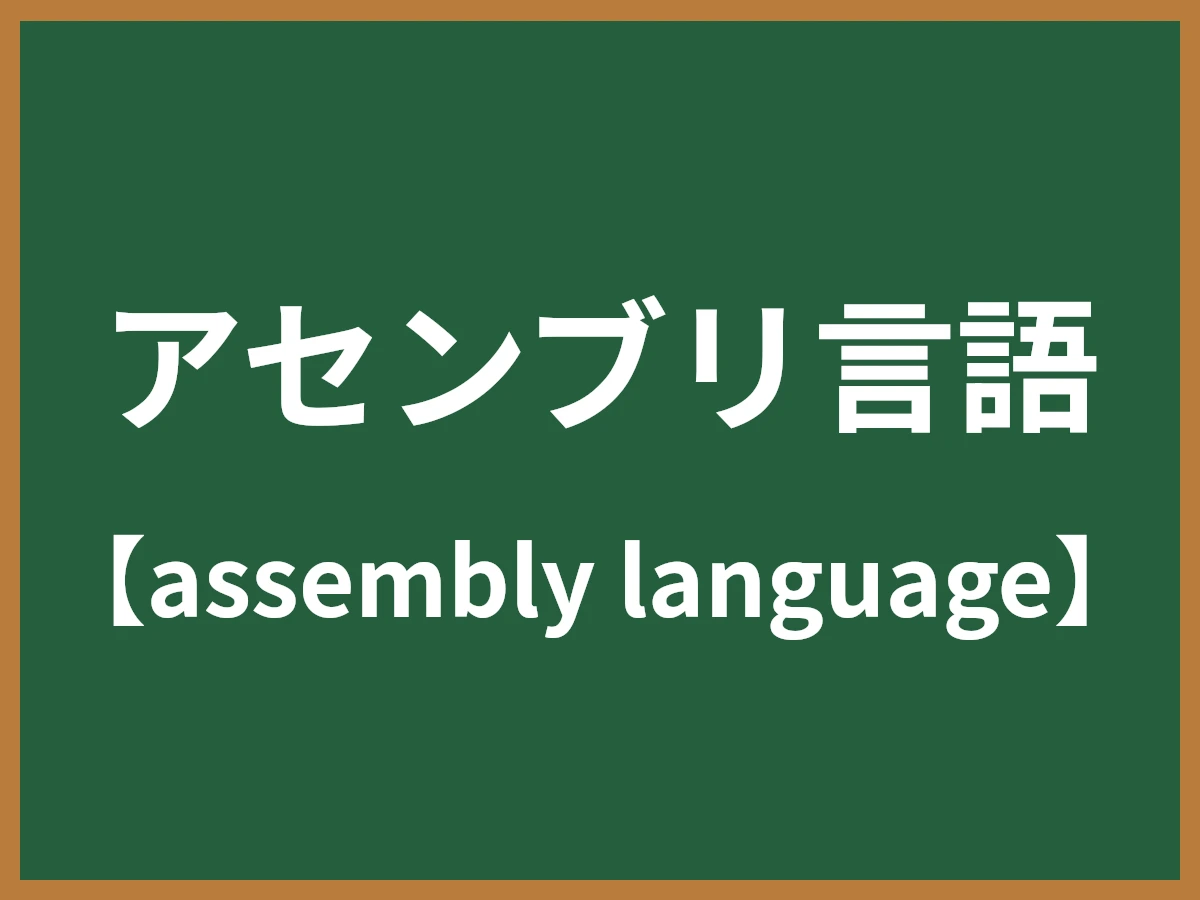 アセンブリ言語

【assembly language】